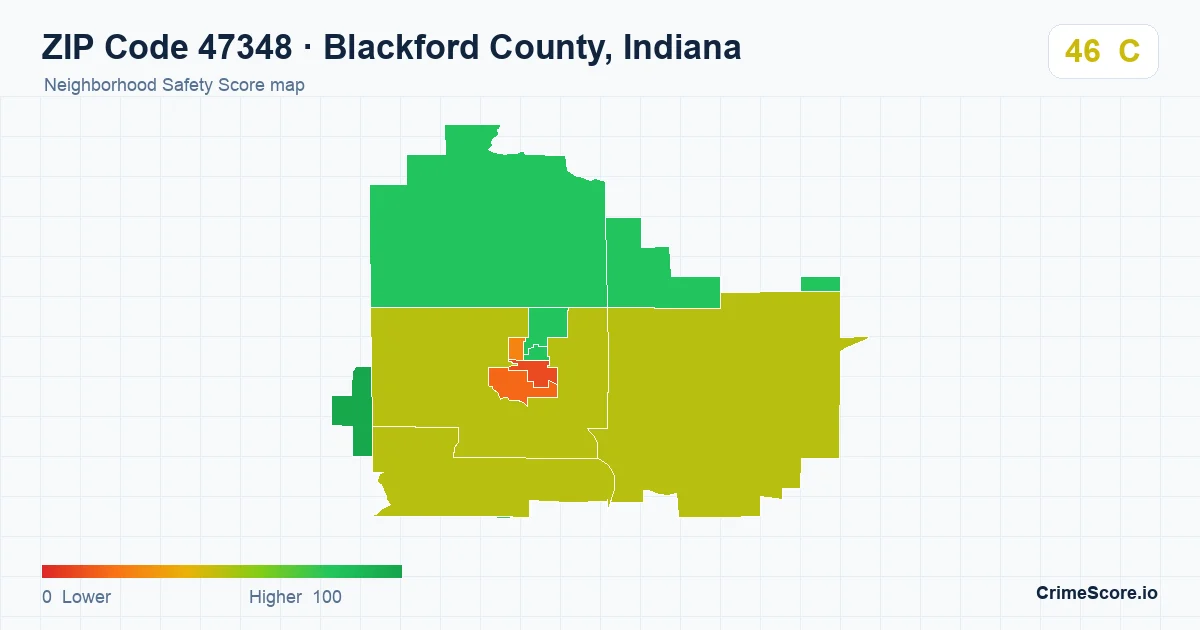 ZIP Code 47348 · Blackford County, Indiana
Neighborhood Safety Score map
46 C
0 Lower
Higher 100
CrimeScore.io